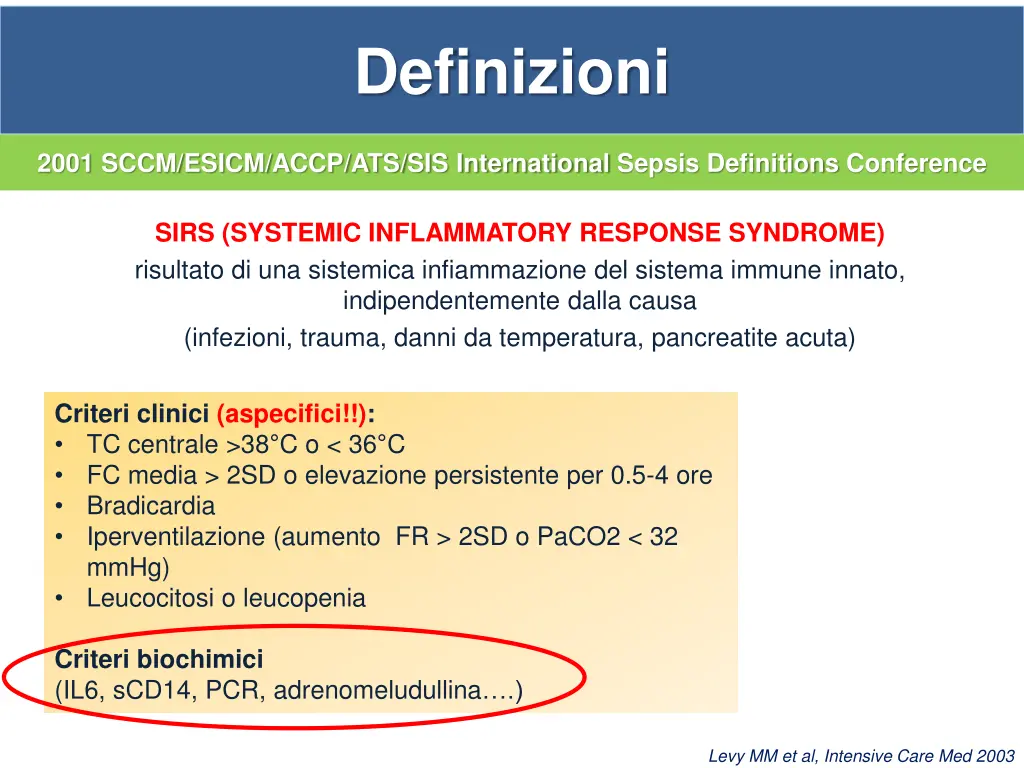 Definizioni

2001 SCCM/ESICM/ACCP/ATS/SIS International Sepsis Definitions Conference

SIRS (SYSTEMIC INFLAMMATORY RESPONSE SYNDROME)
risultato di una sistemica infiammazione del sistema immune innato, indipendentemente dalla causa
(infezioni, trauma, danni da temperatura, pancreatite acuta)

Criteri clinici (aspecifici!!):
• TC centrale >38°C o < 36°C
• FC media > 2SD o elevazione persistente per 0.5-4 ore
• Bradicardia
• Iperventilazione (aumento FR > 2SD o PaCO2 < 32 mmHg)
• Leucocitosi o leucopenia

Criteri biochimici
(IL6, sCD14, PCR, adrenomeludullina….)

Levy MM et al, Intensive Care Med 2003